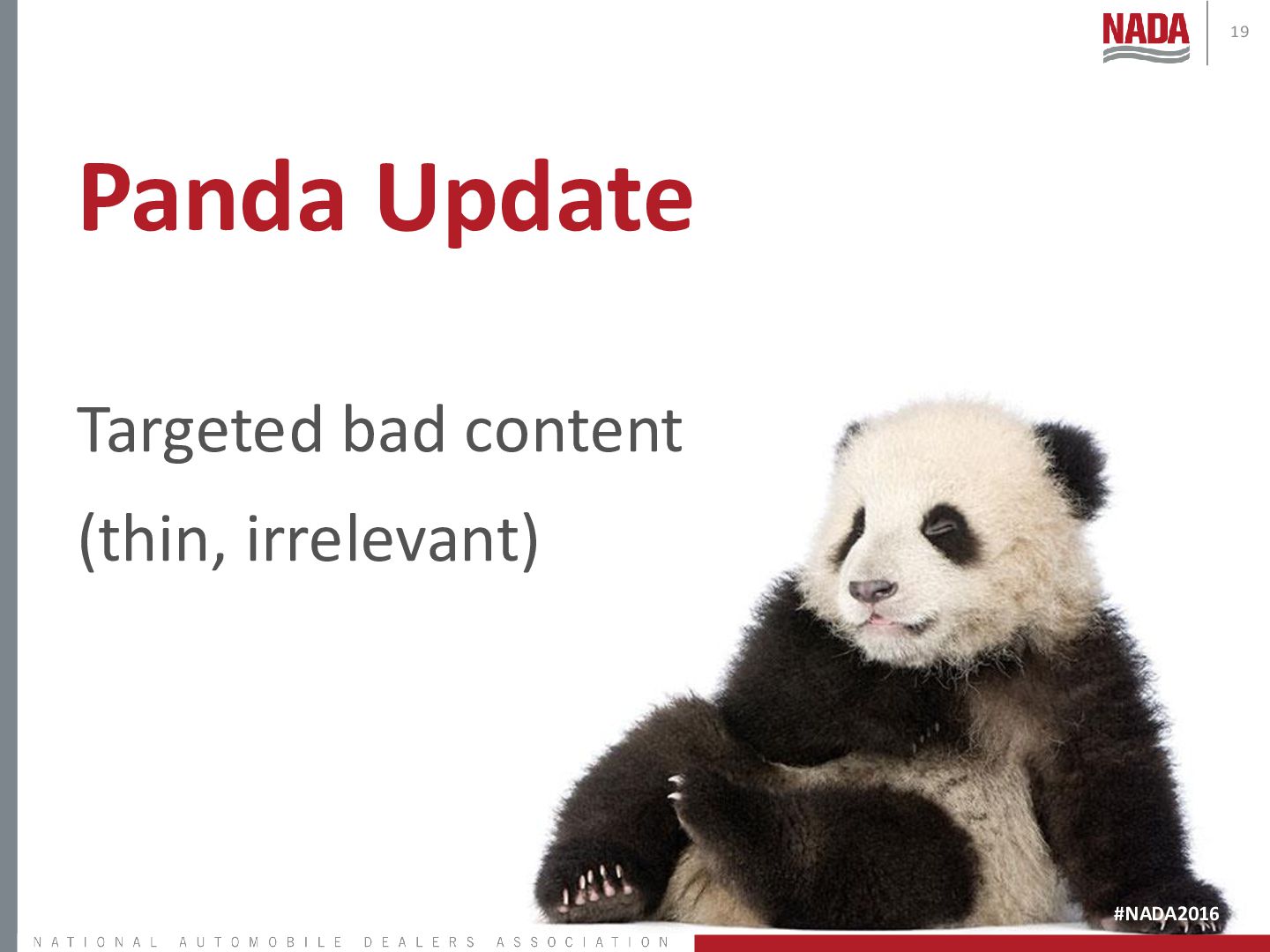 NADA

19

Panda Update

Targeted bad content
(thin, irrelevant)

#NADA2016

NATIONAL AUTOMOBILE DEALERS ASSOCIATION